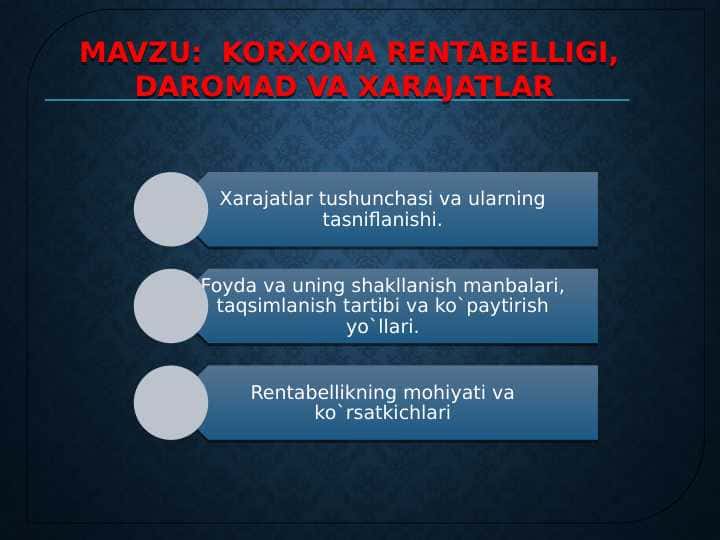 MAVZU: KORXONA RENTABELLIGI, DAROMAD VA XARAJATLAR

Xarajatlar tushunchasi va ularning tasniflanishi.

Foyda va uning shakllanish manbalari, taqsimlanish tartibi va ko`paytirish yo`llari.

Rentabellikning mohiyati va ko`rsatkichlari